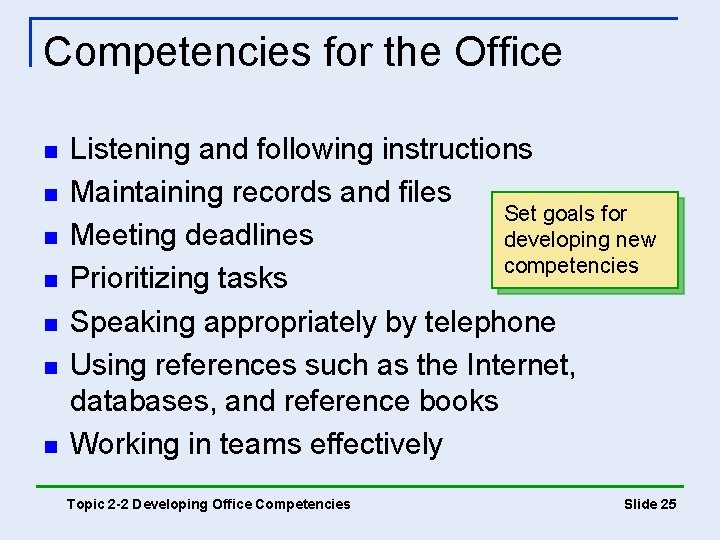 Competencies for the Office

- Listening and following instructions
- Maintaining records and files
- Meeting deadlines
- Prioritizing tasks
- Speaking appropriately by telephone
- Using references such as the Internet, databases, and reference books
- Working in teams effectively

Set goals for developing new competencies

Topic 2-2 Developing Office Competencies

Slide 25